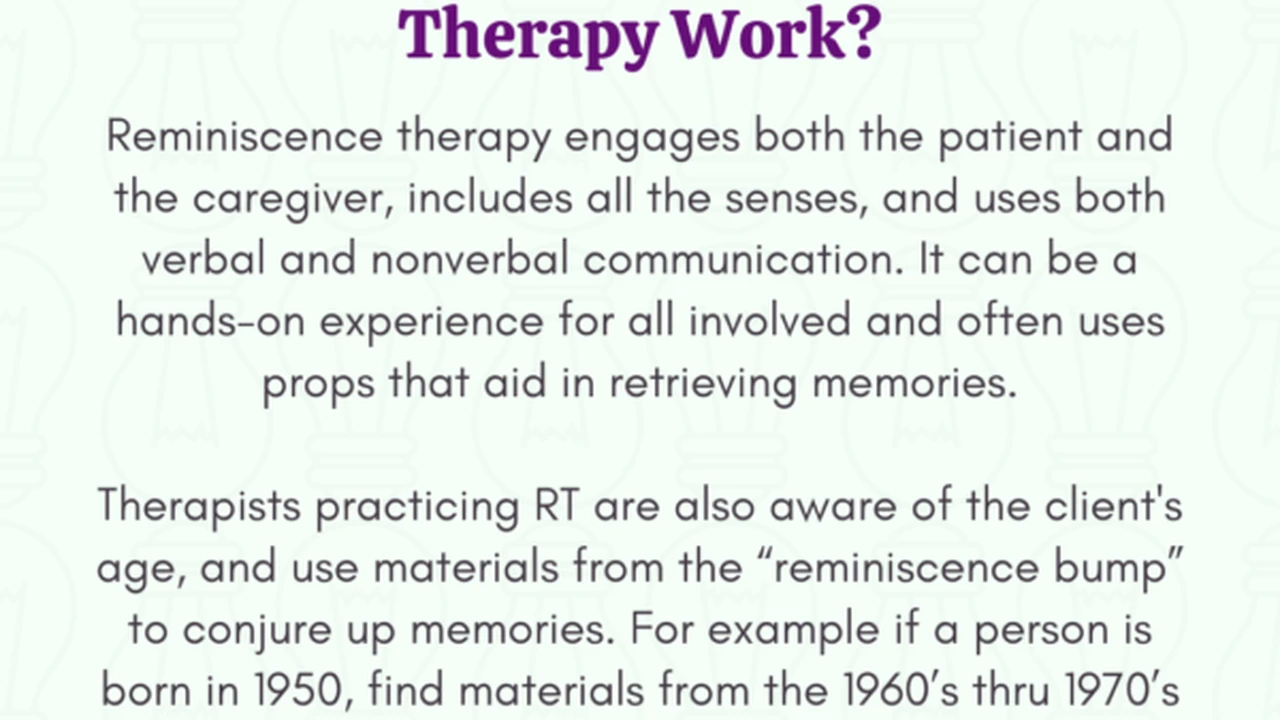 Therapy Work?

Reminiscence therapy engages both the patient and the caregiver, includes all the senses, and uses both verbal and nonverbal communication. It can be a hands-on experience for all involved and often uses props that aid in retrieving memories.

Therapists practicing RT are also aware of the client's age, and use materials from the “reminiscence bump” to conjure up memories. For example if a person is born in 1950, find materials from the 1960’s thru 1970’s